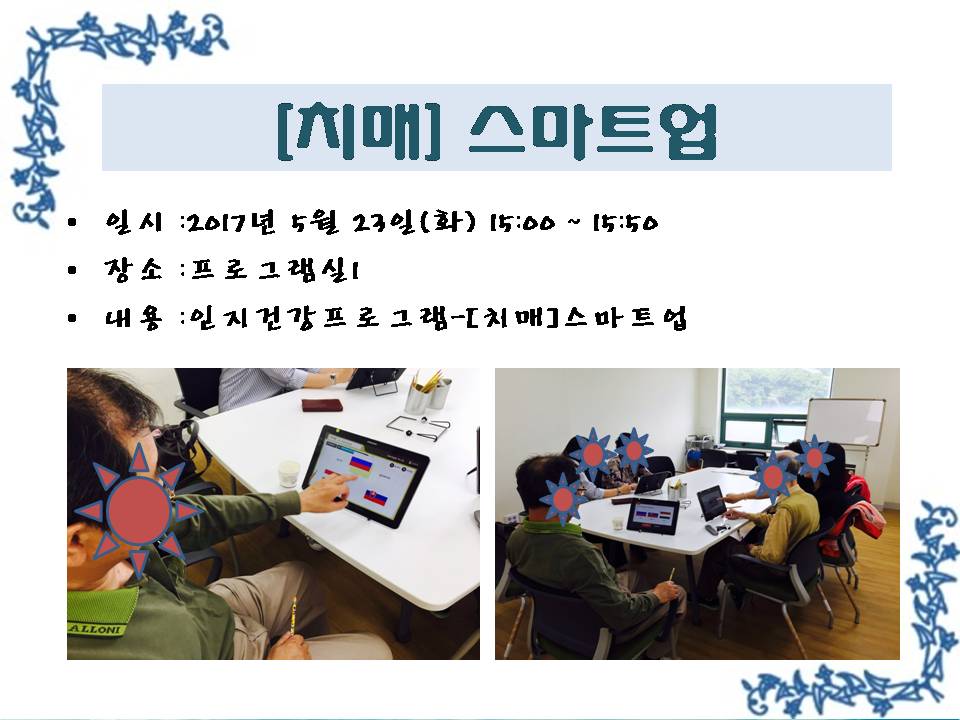 [치매] 스마트업

• 일시 :2017년 5월 23일(화) 15:00 ~ 15:50
• 장소 :프로그램실1
• 내용 :인지건강프로그램-[치매]스마트업

ALLONI